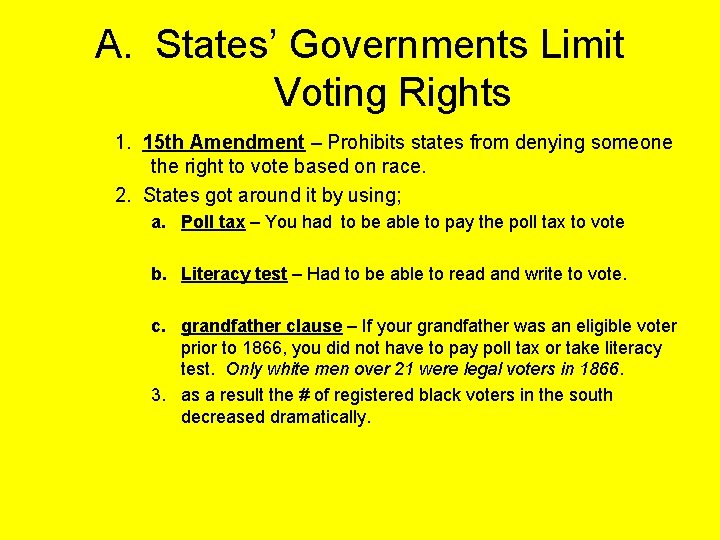 A. States' Governments Limit Voting Rights

1. 15th Amendment – Prohibits states from denying someone the right to vote based on race.

2. States got around it by using;

a. Poll tax – You had to be able to pay the poll tax to vote

b. Literacy test – Had to be able to read and write to vote.

c. grandfather clause – If your grandfather was an eligible voter prior to 1866, you did not have to pay poll tax or take literacy test. Only white men over 21 were legal voters in 1866.

3. as a result the # of registered black voters in the south decreased dramatically.